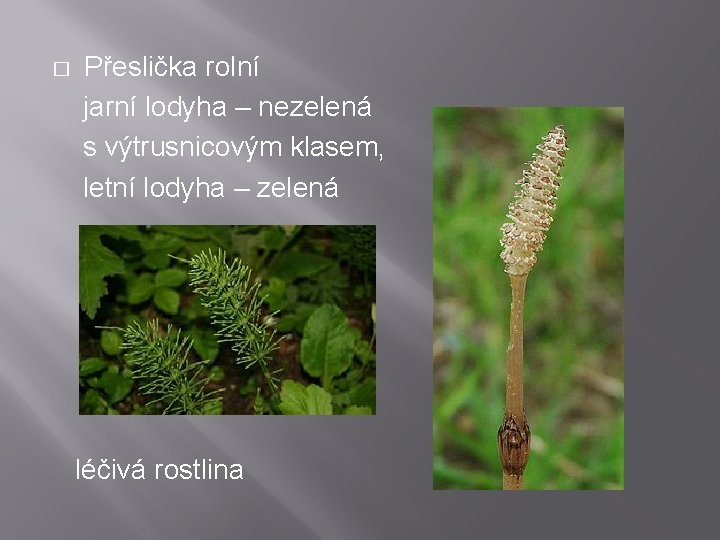 □ Přeslička rolní
jarní lodyha – nezelená s výtrusnicovým klasem, letní lodyha – zelená

léčivá rostlina